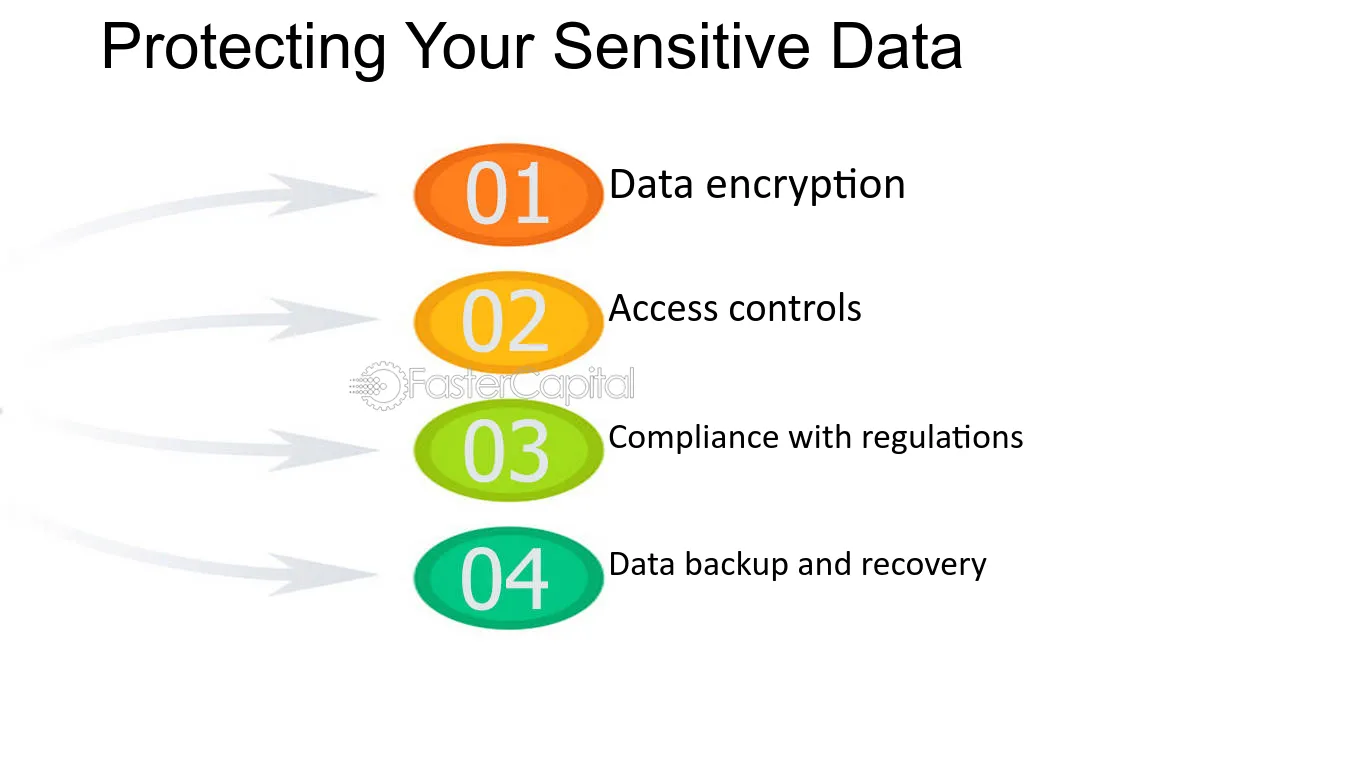 Protecting Your Sensitive Data

01 Data encryption

02 Access controls

03 Compliance with regulations

04 Data backup and recovery

FasterCapital